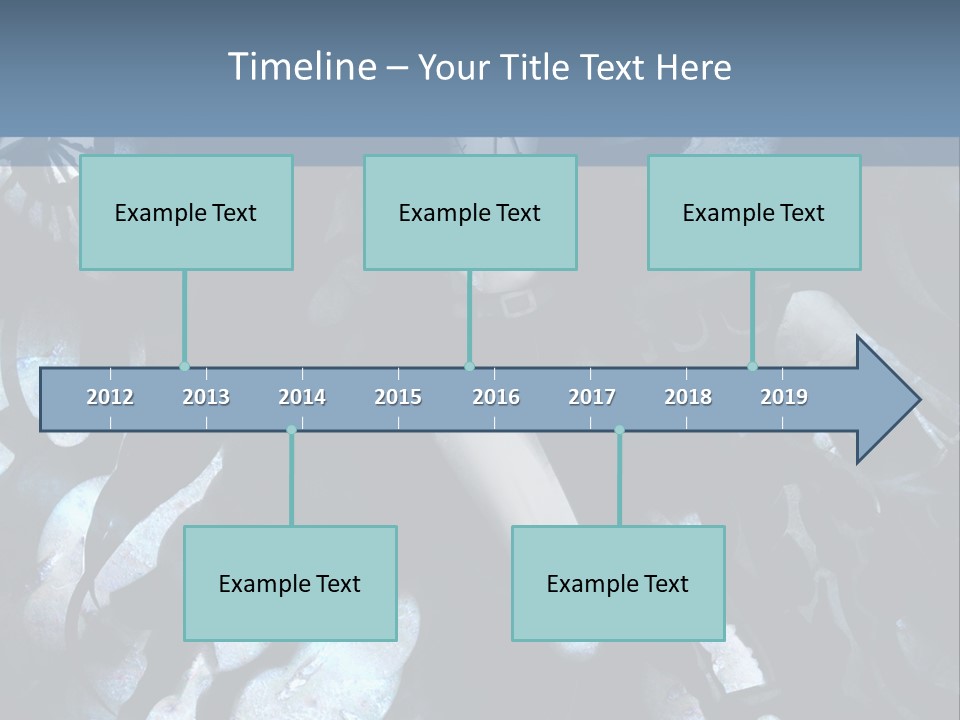 Timeline – Your Title Text Here

Example Text

Example Text

Example Text

2012 2013 2014 2015 2016 2017 2018 2019

Example Text

Example Text